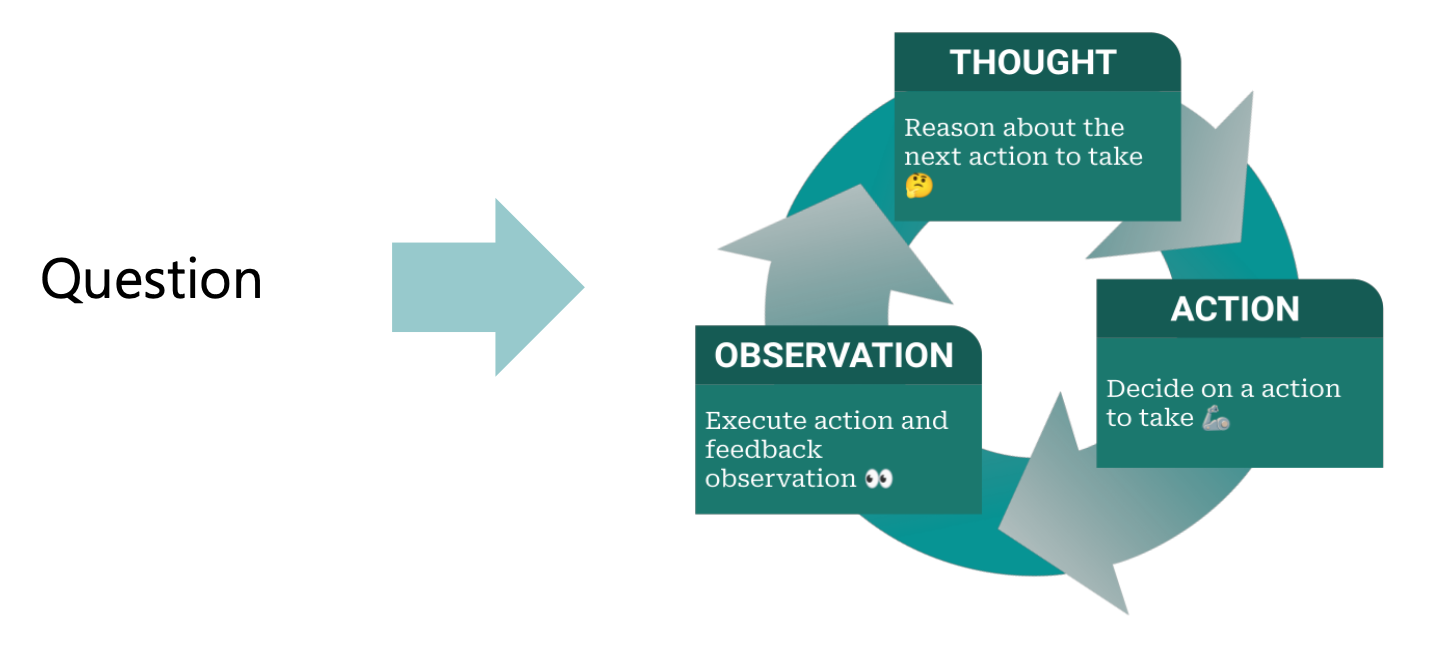 Question

THOUGHT

Reason about the next action to take 🤔

ACTION

Decide on a action to take 🦾

OBSERVATION

Execute action and feedback observation 👀